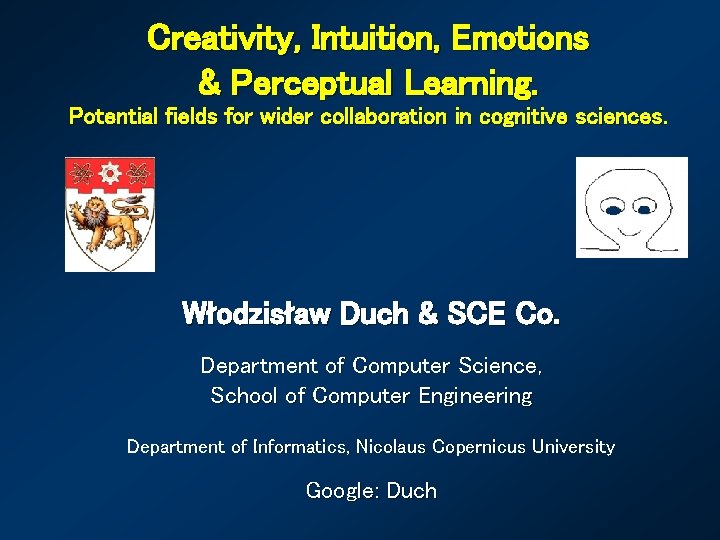 Creativity, Intuition, Emotions
& Perceptual Learning.
Potential fields for wider collaboration in cognitive sciences.

Włodzisław Duch & SCE Co.

Department of Computer Science,
School of Computer Engineering

Department of Informatics, Nicolaus Copernicus University

Google: Duch